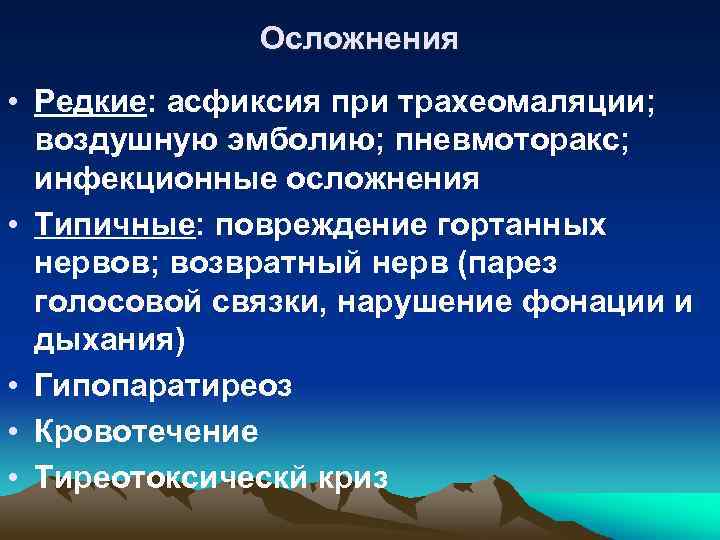 Осложнения

• Редкие: асфиксия при трахеомаляции; воздушную эмболию; пневмоторакс; инфекционные осложнения

• Типичные: повреждение гортанных нервов; возвратный нерв (парез голосовой связки, нарушение фонации и дыхания)

• Гипопаратиреоз

• Кровотечение

• Тиреотоксическй криз